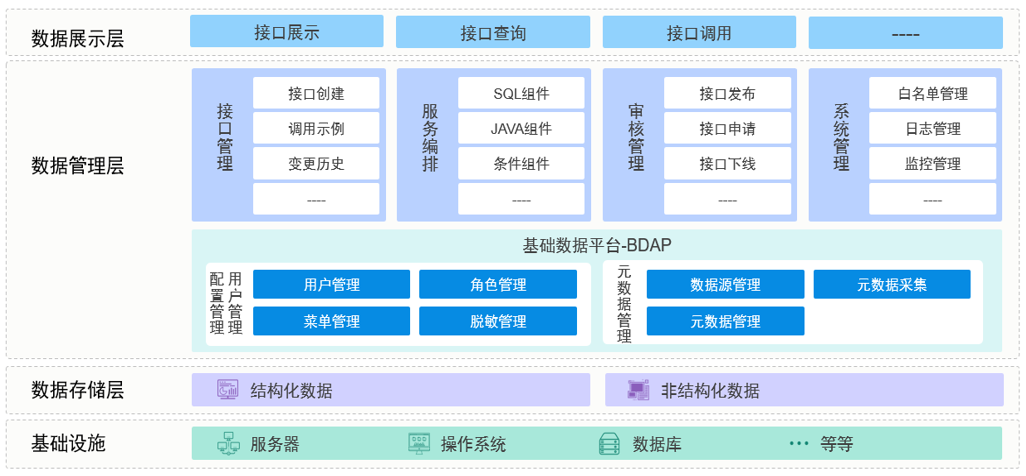 数据展示层

接口展示

接口查询

接口调用

----

数据管理层

接口管理

接口创建

调用示例

变更历史

----

服务编排

SQL组件

JAVA组件

条件组件

----

审核管理

接口发布

接口申请

接口下线

----

系统管理

白名单管理

日志管理

监控管理

----

基础数据平台-BDAP

用户配置管理

用户管理

角色管理

菜单管理

脱敏管理

元数据管理

数据源管理

元数据采集

元数据管理

数据存储层

结构化数据

非结构化数据

基础设施

服务器

操作系统

数据库

··· 等等